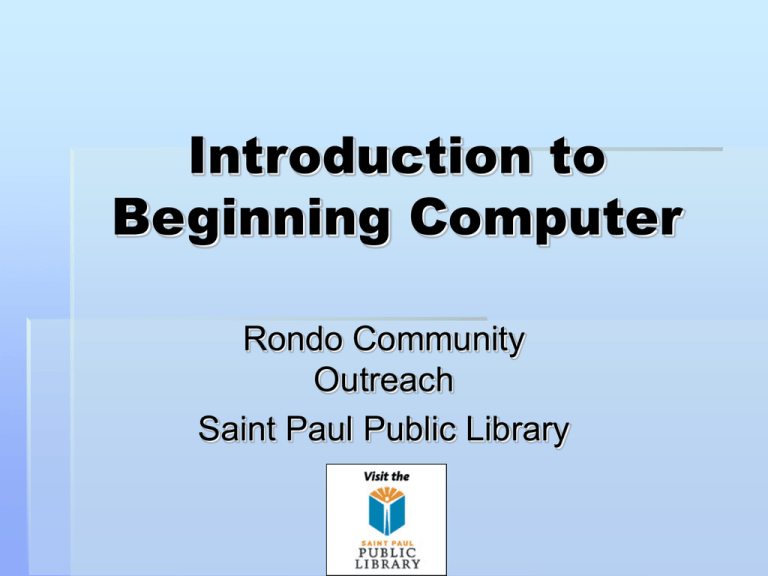 Introduction to Beginning Computer

Rondo Community Outreach

Saint Paul Public Library

Visit the

SAINT PAUL
PUBLIC
LIBRARY